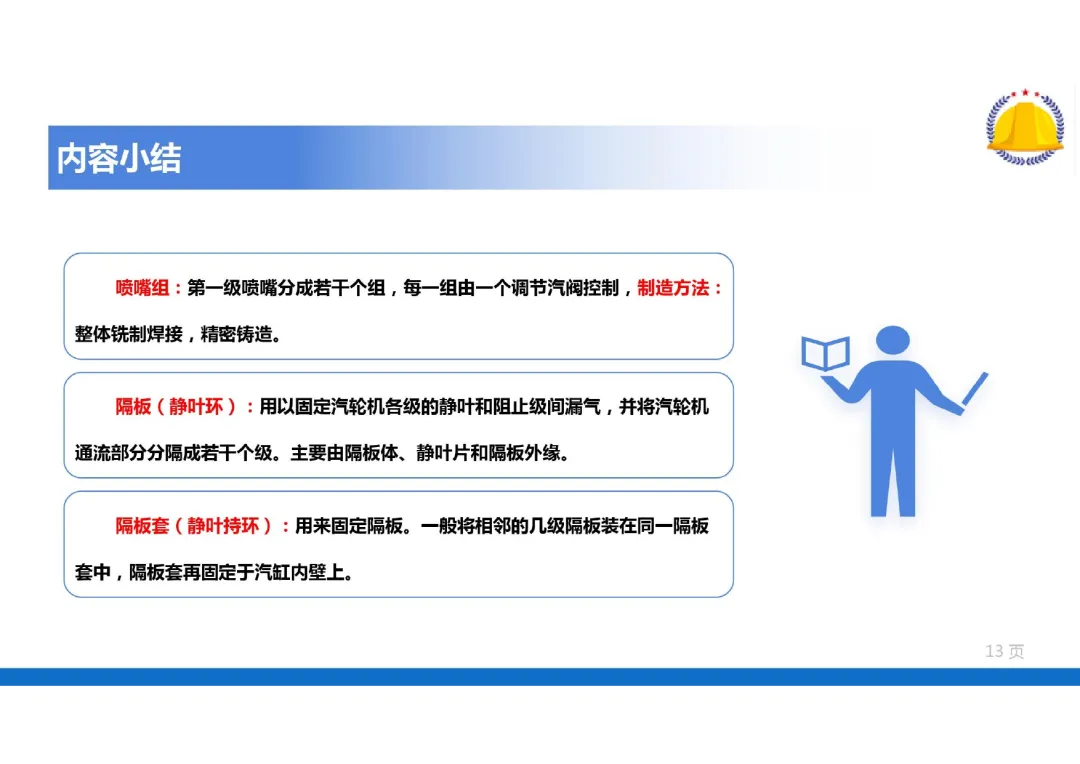 内容小结

喷嘴组：第一级喷嘴分成若干个组，每一组由一个调节汽阀控制，制造方法：整体铣制焊接，精密铸造。

隔板（静叶环）：用以固定汽轮机各级的静叶和阻止级间漏气，并将汽轮机通流部分分隔成若干个级。主要由隔板体、静叶片和隔板外缘。

隔板套（静叶持环）：用来固定隔板。一般将相邻的几级隔板装在同一隔板套中，隔板套再固定于汽缸内壁上。

13 页